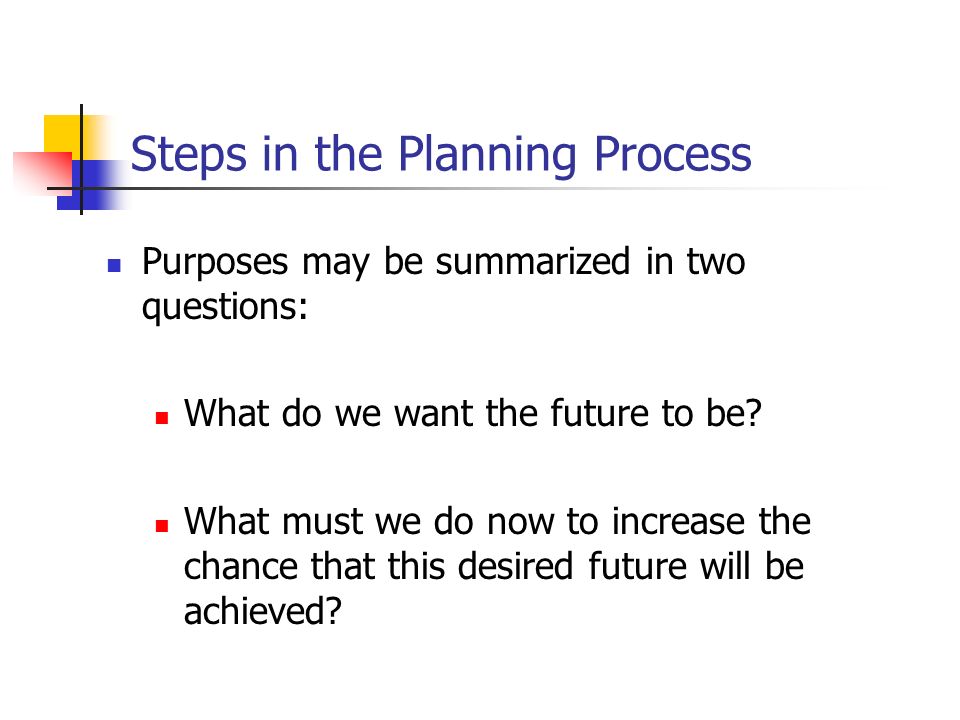 Steps in the Planning Process

- Purposes may be summarized in two questions:

  - What do we want the future to be?

  - What must we do now to increase the chance that this desired future will be achieved?